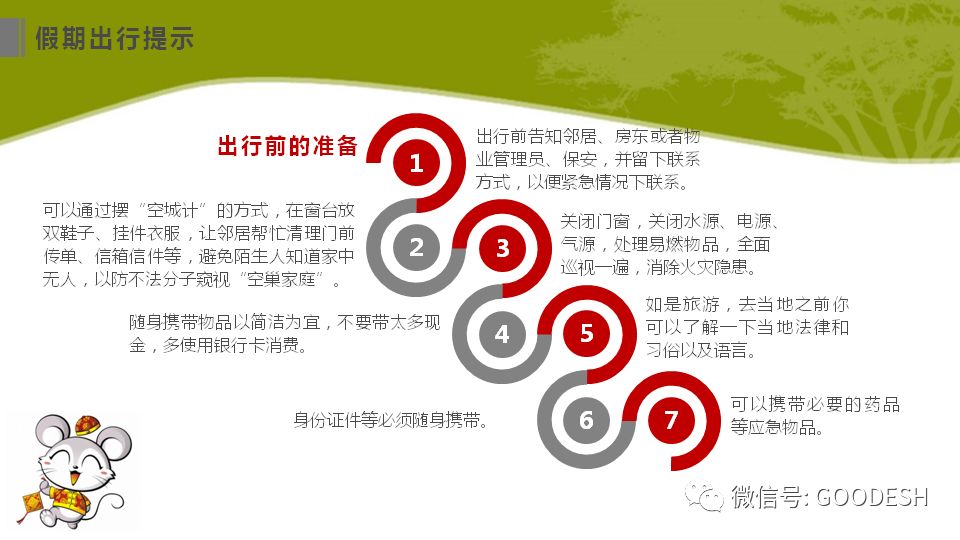 假期出行提示

出行前的准备

1
出行前告知邻居、房东或者物业管理员、保安，并留下联系方式，以便紧急情况下联系。

2
可以通过摆“空城计”的方式，在窗台放双鞋子、挂件衣服，让邻居帮忙清理门前传单、信箱信件等，避免陌生人知道家中无人，以防不法分子窥视“空巢家庭”。

3
关闭门窗，关闭水源、电源、气源，处理易燃物品，全面巡视一遍，消除火灾隐患。

4
随身携带物品以简洁为宜，不要带太多现金，多使用银行卡消费。

5
如是旅游，去当地之前你可以了解一下当地法律和习俗以及语言。

6
身份证件等必须随身携带。

7
可以携带必要的药品等应急物品。

微信号: GOODESH